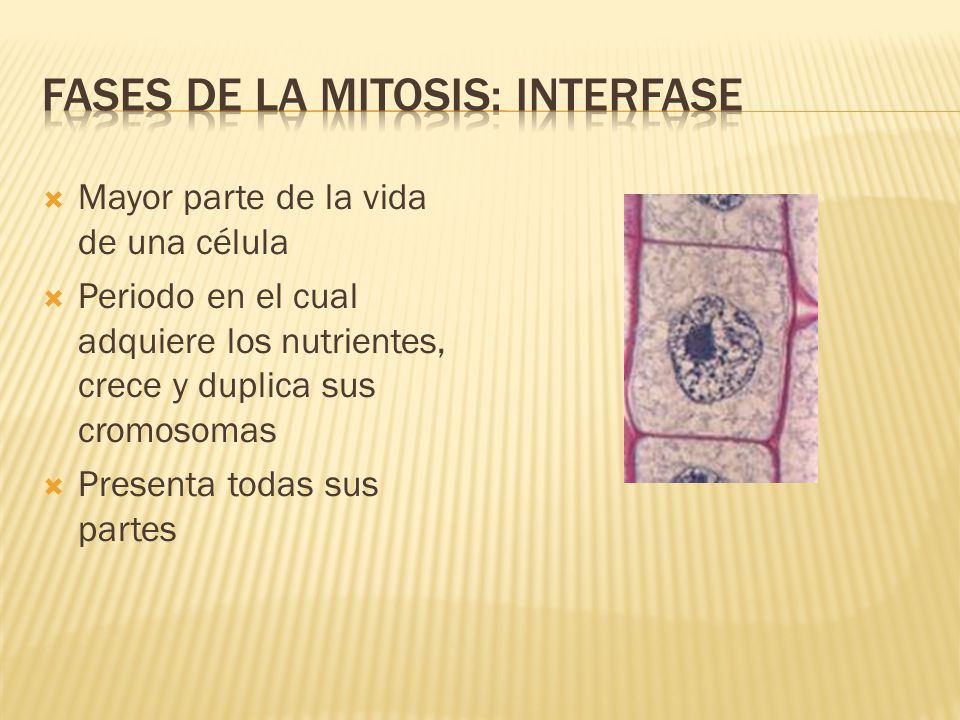 FASES DE LA MITOSIS: INTERFASE

Mayor parte de la vida de una célula

Periodo en el cual adquiere los nutrientes, crece y duplica sus cromosomas

Presenta todas sus partes